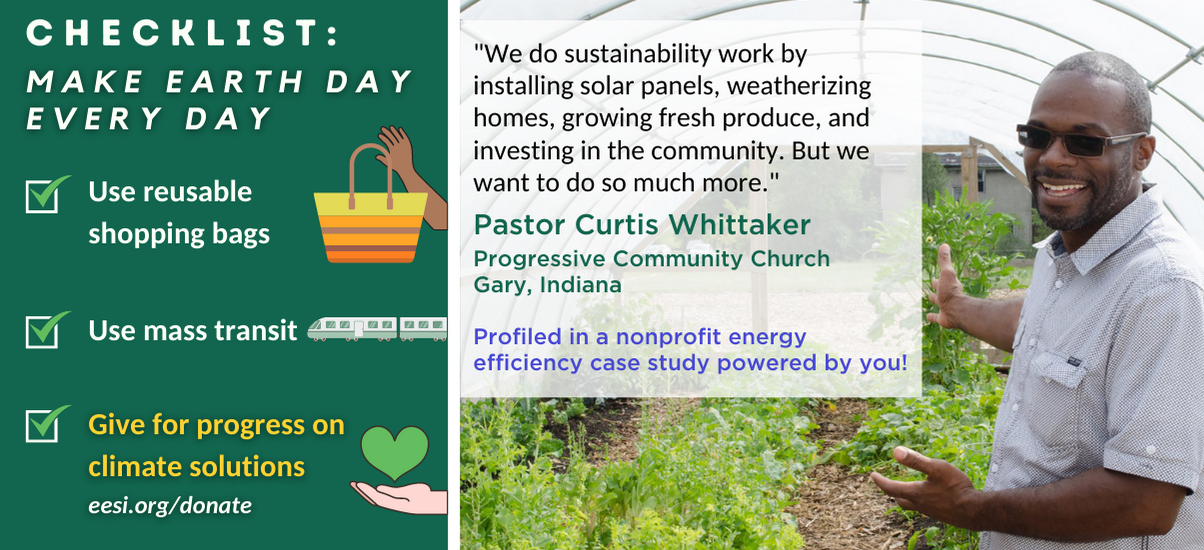 CHECKLIST:
MAKE EARTH DAY EVERY DAY

Use reusable shopping bags

Use mass transit

Give for progress on climate solutions
eesi.org/donate

"We do sustainability work by installing solar panels, weatherizing homes, growing fresh produce, and investing in the community. But we want to do so much more."

Pastor Curtis Whittaker
Progressive Community Church
Gary, Indiana

Profiled in a nonprofit energy efficiency case study powered by you!